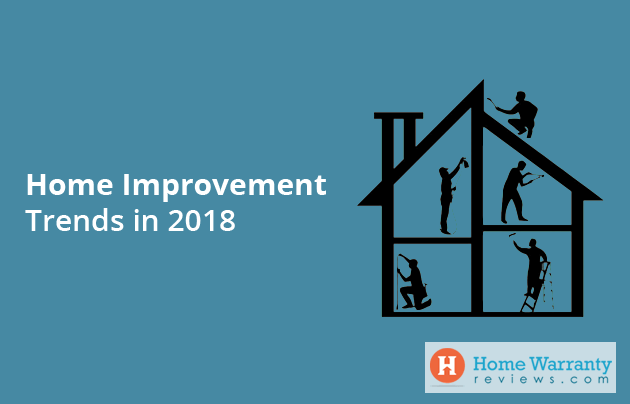 Home Improvement
Trends in 2018

H Home Warranty
reviews.com